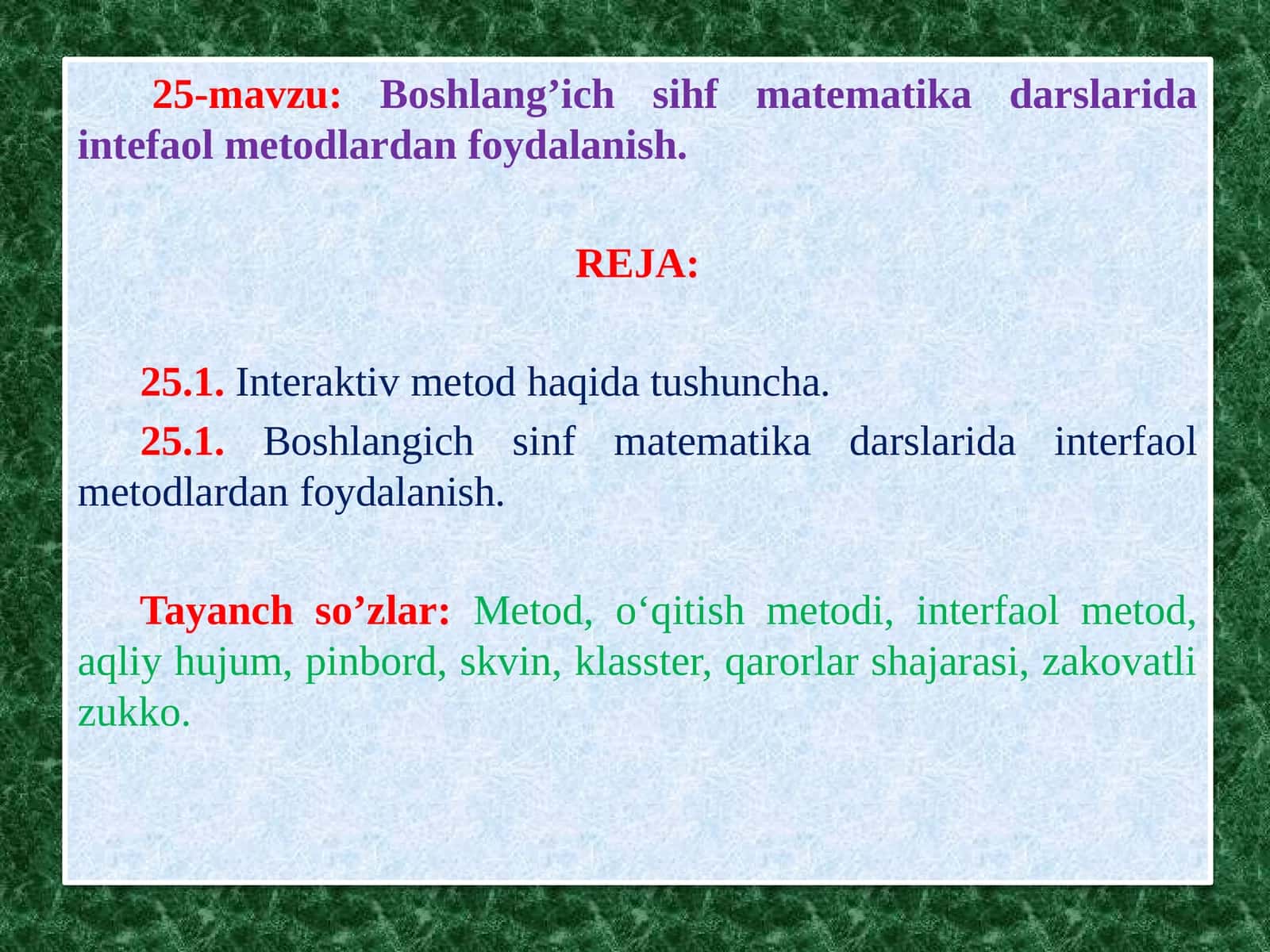 25-mavzu: Boshlang’ich sihf matematika darslarida intefaol metodlardan foydalanish.

REJA:

25.1. Interaktiv metod haqida tushuncha.

25.1. Boshlangich sinf matematika darslarida interfaol metodlardan foydalanish.

Tayanch so’zlar: Metod, o‘qitish metodi, interfaol metod, aqliy hujum, pinbord, skvin, klasster, qarorlar shajarasi, zakovatli zukko.